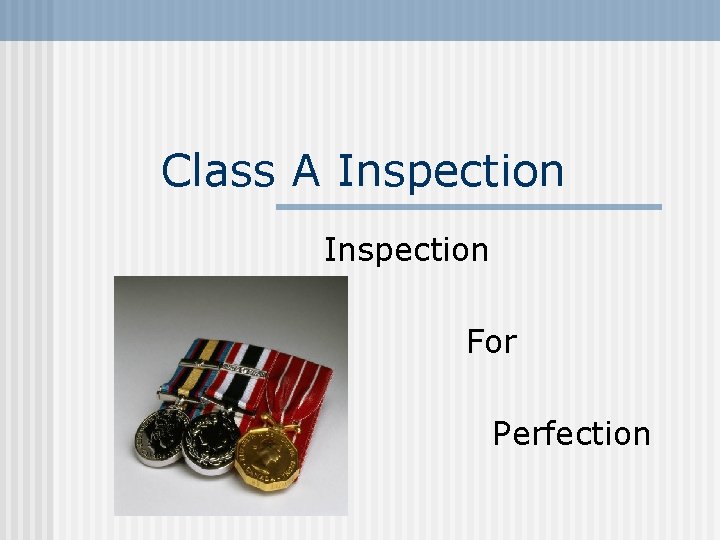 Class A Inspection

Inspection

For

Perfection